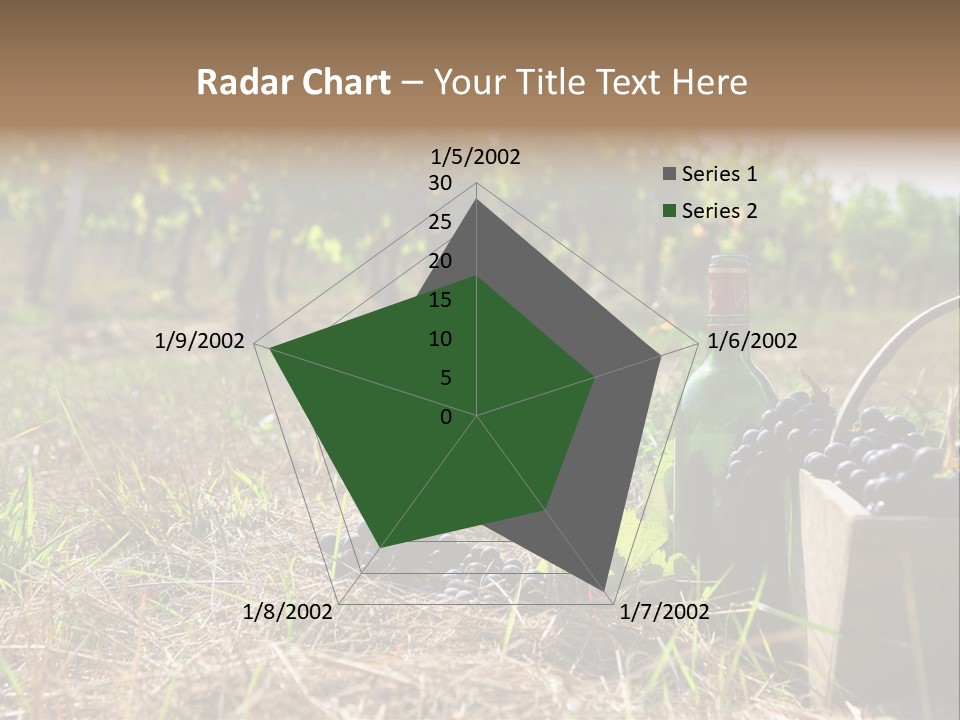 Radar Chart – Your Title Text Here

1/5/2002

30
25
20
15
10
5
0

1/6/2002

1/7/2002

1/8/2002

1/9/2002

Series 1
Series 2